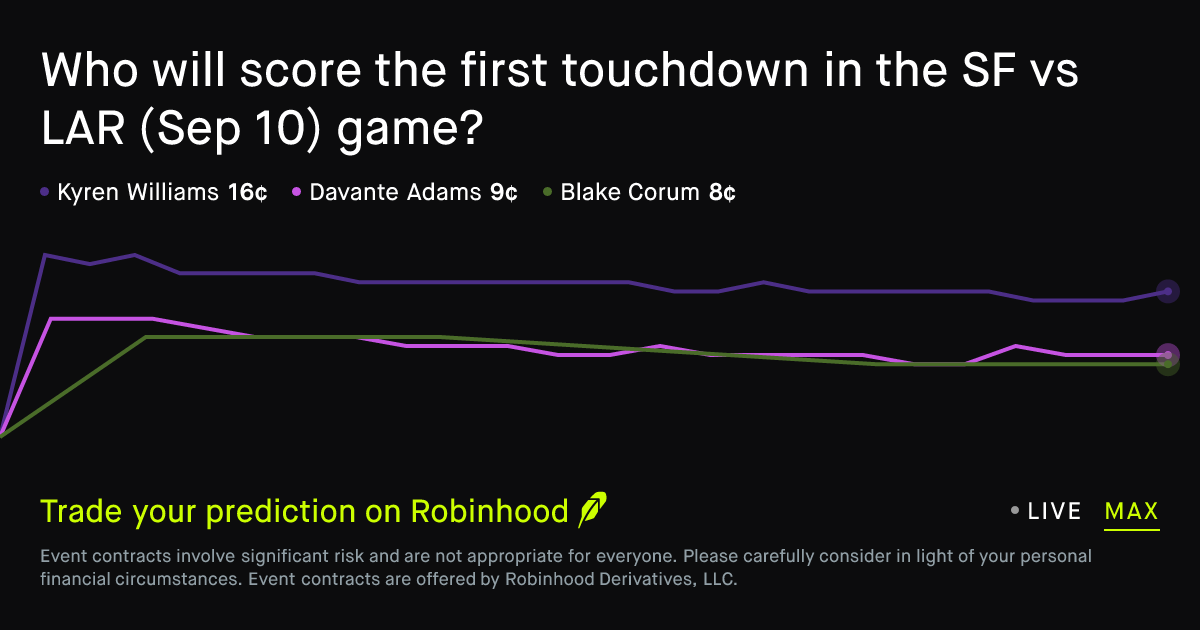 Who will score the first touchdown in the SF vs LAR (Sep 10) game?

Kyren Williams 16¢ Davante Adams 9¢ Blake Corum 8¢

Trade your prediction on Robinhood

LIVE MAX

Event contracts involve significant risk and are not appropriate for everyone. Please carefully consider in light of your personal financial circumstances. Event contracts are offered by Robinhood Derivatives, LLC.